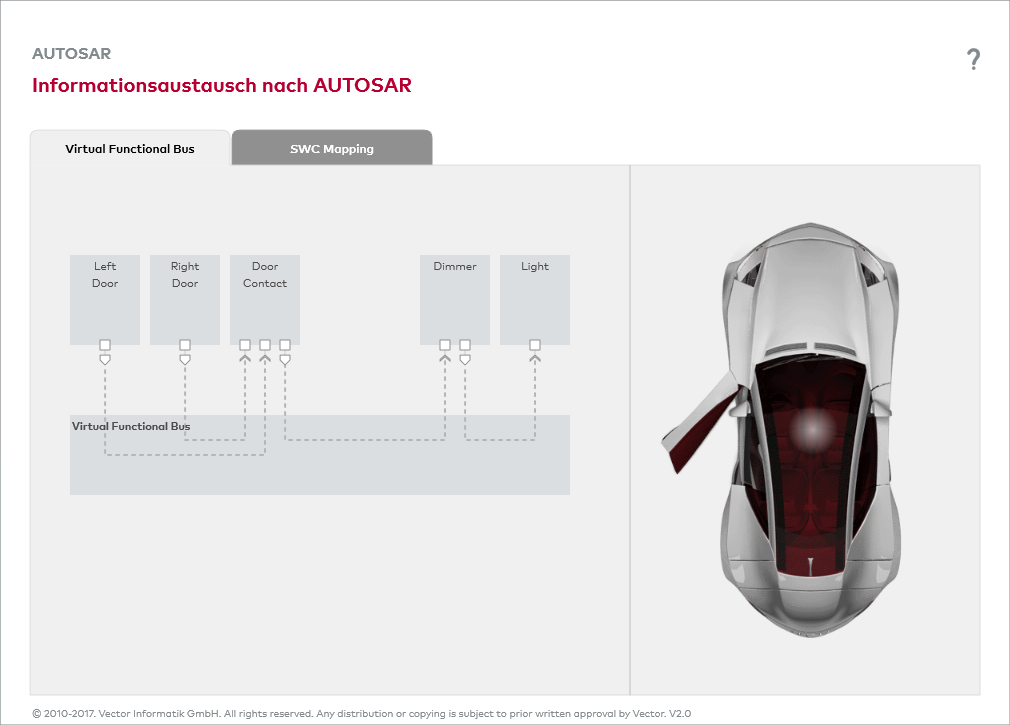 AUTOSAR

?

Informationsaustausch nach AUTOSAR

Virtual Functional Bus

SWC Mapping

Left Door

Right Door

Door Contact

Dimmer

Light

Virtual Functional Bus

© 2010-2017. Vector Informatik GmbH. All rights reserved. Any distribution or copying is subject to prior written approval by Vector. V2.0